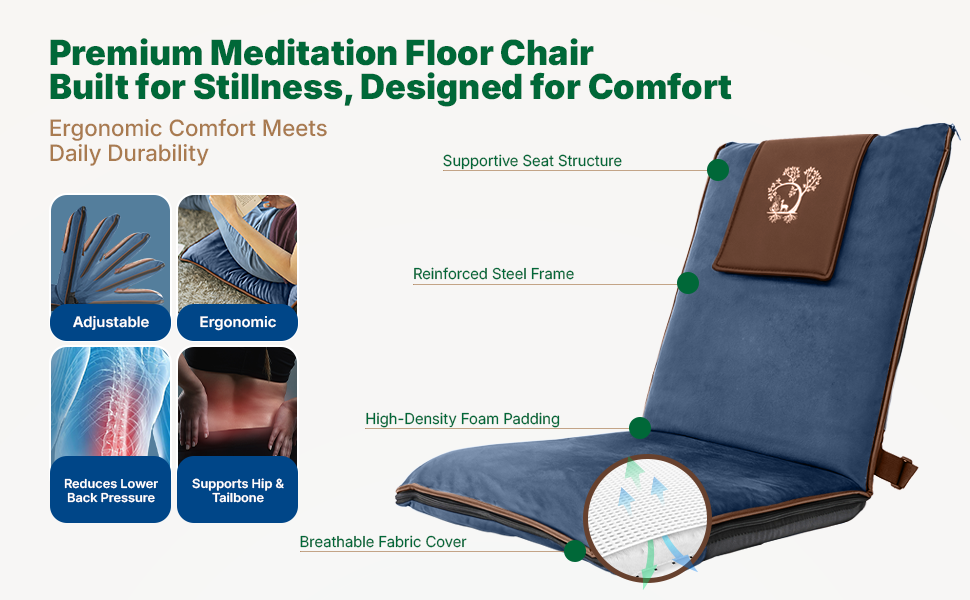 Premium Meditation Floor Chair
Built for Stillness, Designed for Comfort

Ergonomic Comfort Meets
Daily Durability

Adjustable

Ergonomic

Reduces Lower Back Pressure

Supports Hip & Tailbone

Supportive Seat Structure

Reinforced Steel Frame

High-Density Foam Padding

Breathable Fabric Cover